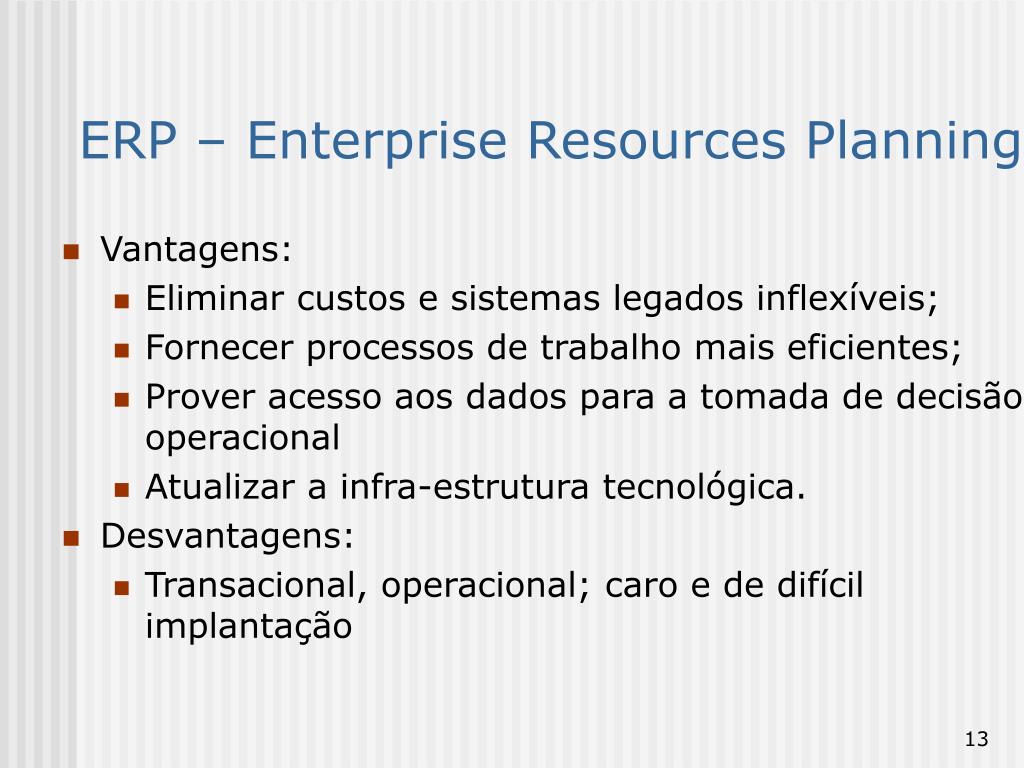 ERP – Enterprise Resources Planning

Vantagens:
Eliminar custos e sistemas legados inflexíveis;
Fornecer processos de trabalho mais eficientes;
Prover acesso aos dados para a tomada de decisão operacional
Atualizar a infra-estrutura tecnológica.
Desvantagens:
Transacional, operacional; caro e de difícil implantação

13